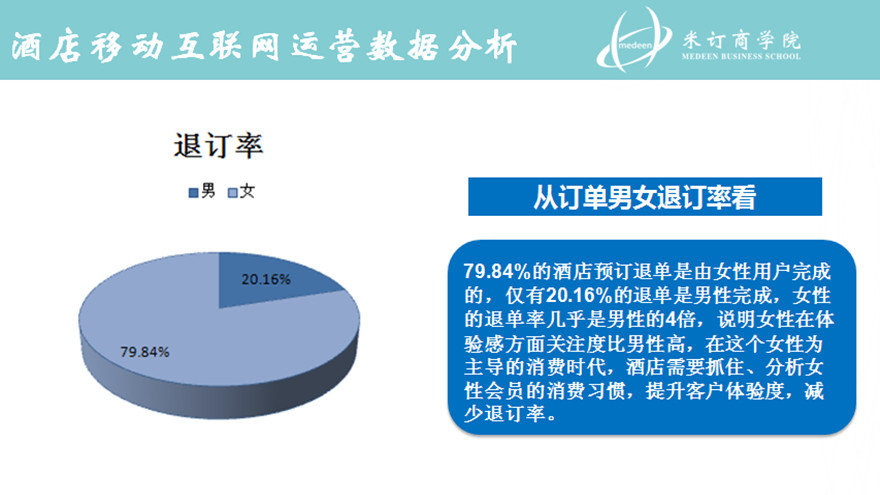 酒店移动互联网运营数据分析

medeen 米订商学院 MEDEEN BUSINESS SCHOOL

退订率

男 女

20.16%

79.84%

从订单男女退订率看

79.84%的酒店预订退单是由女性用户完成的，仅有20.16%的退单是男性完成，女性的退单率几乎是男性的4倍，说明女性在体验感方面关注度比男性高，在这个女性为主导的消费时代，酒店需要抓住、分析女性会员的消费习惯，提升客户体验度，减少退订率。